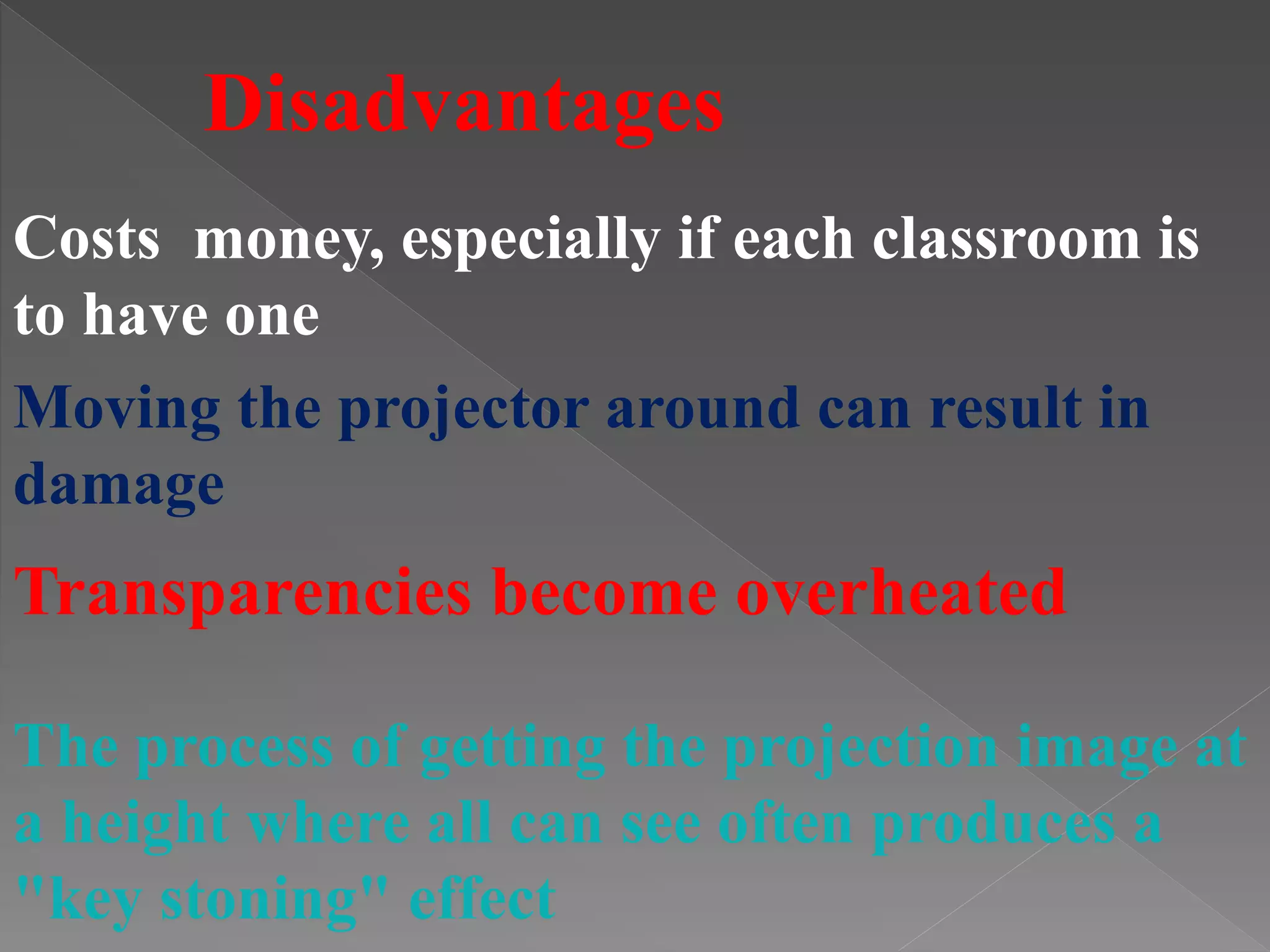 Disadvantages

Costs money, especially if each classroom is to have one

Moving the projector around can result in damage

Transparencies become overheated

The process of getting the projection image at a height where all can see often produces a "key stoning" effect